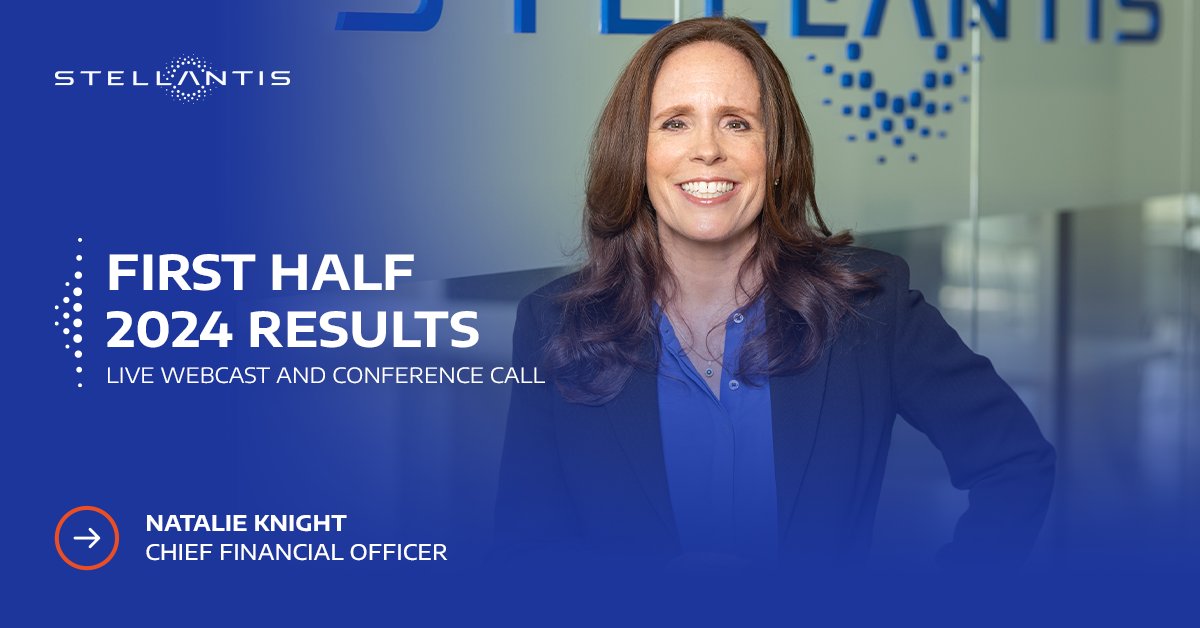 STELLANTIS

STELLANTIS

FIRST HALF 2024 RESULTS

LIVE WEBCAST AND CONFERENCE CALL

NATALIE KNIGHT
CHIEF FINANCIAL OFFICER